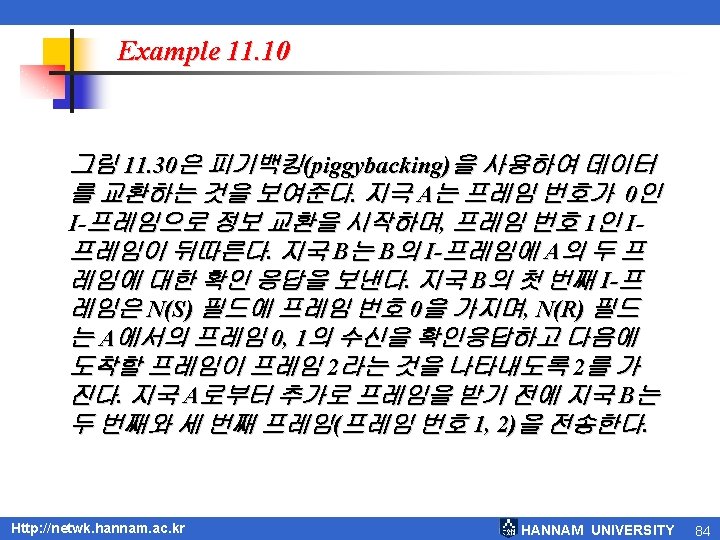 Example 11.10

그림 11.30은 피기백킹(piggybacking)을 사용하여 데이터를 교환하는 것을 보여준다. 지국 A는 프레임 번호가 0인 I-프레임으로 정보 교환을 시작하며, 프레임 번호 1인 I-프레임이 뒤따른다. 지국 B는 B의 I-프레임에 A의 두 프레임에 대한 확인 응답을 보낸다. 지국 B의 첫 번째 I-프레임은 N(S) 필드에 프레임 번호 0을 가지며, N(R) 필드는 A에서의 프레임 0, 1의 수신을 확인응답하고 다음에 도착할 프레임이 프레임 2라는 것을 나타내도록 2를 가진다. 지국 A로부터 추가로 프레임을 받기 전에 지국 B는 두 번째와 세 번째 프레임(프레임 번호 1, 2)을 전송한다.

Http://netwk.hannam.ac.kr
HANNAM UNIVERSITY
84